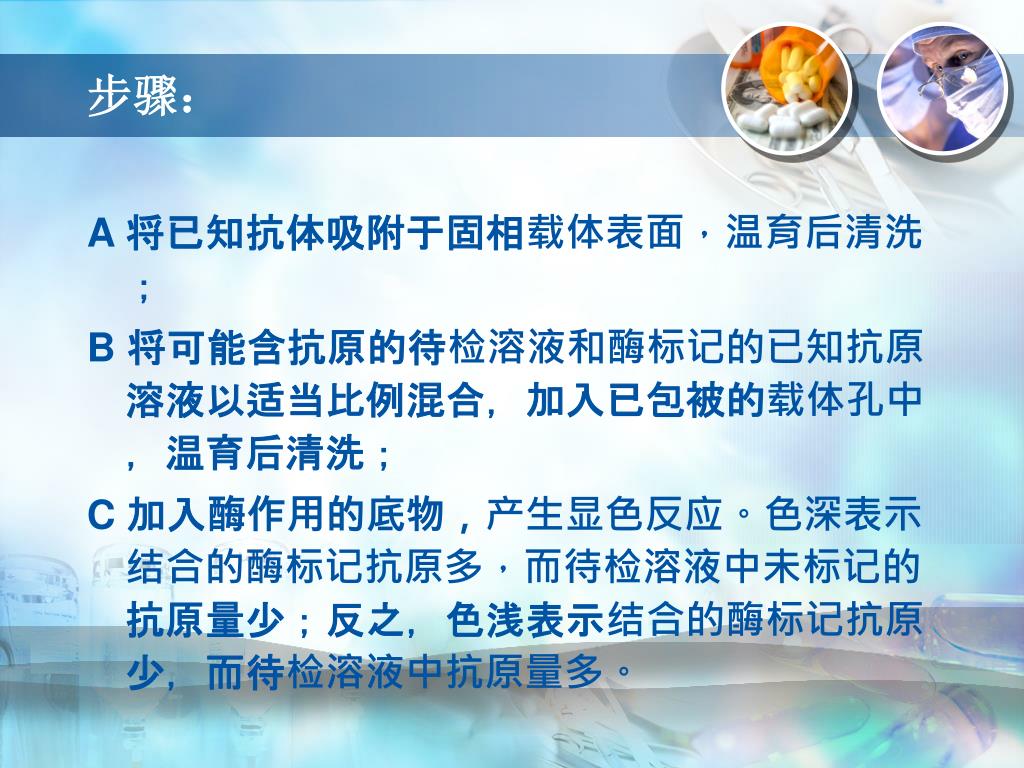 步骤：

A 将已知抗体吸附于固相载体表面，温育后清洗；

B 将可能含抗原的待检溶液和酶标记的已知抗原溶液以适当比例混合，加入已包被的载体孔中，温育后清洗；

C 加入酶作用的底物，产生显色反应。色深表示结合的酶标记抗原多，而待检溶液中未标记的抗原量少；反之，色浅表示结合的酶标记抗原少，而待检溶液中抗原量多。